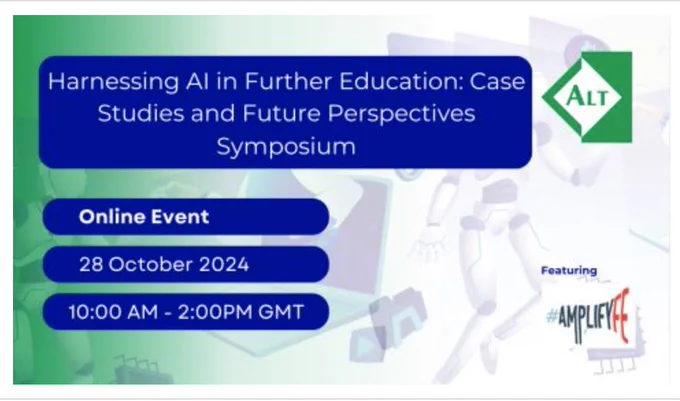 Harnessing AI in Further Education: Case Studies and Future Perspectives Symposium

ALT

Online Event

28 October 2024

10:00 AM - 2:00PM GMT

Featuring

#AMPLIFYFE